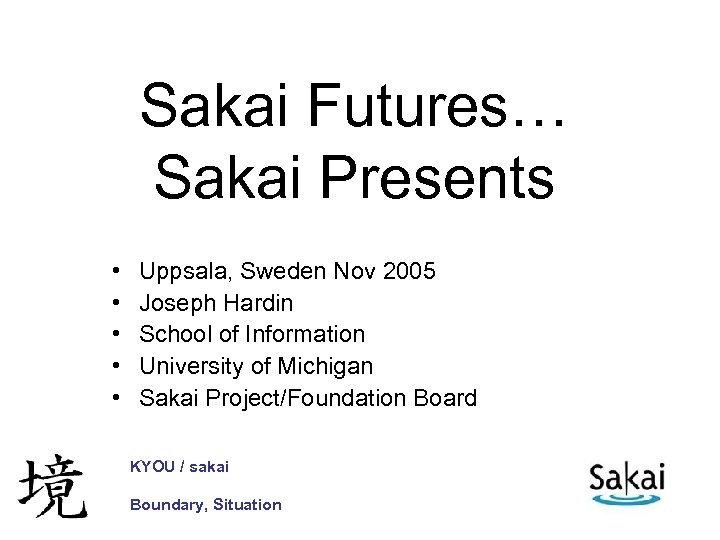 Sakai Futures…
Sakai Presents

• Uppsala, Sweden Nov 2005
• Joseph Hardin
• School of Information
• University of Michigan
• Sakai Project/Foundation Board

境

KYOU / sakai

Boundary, Situation

Sakai